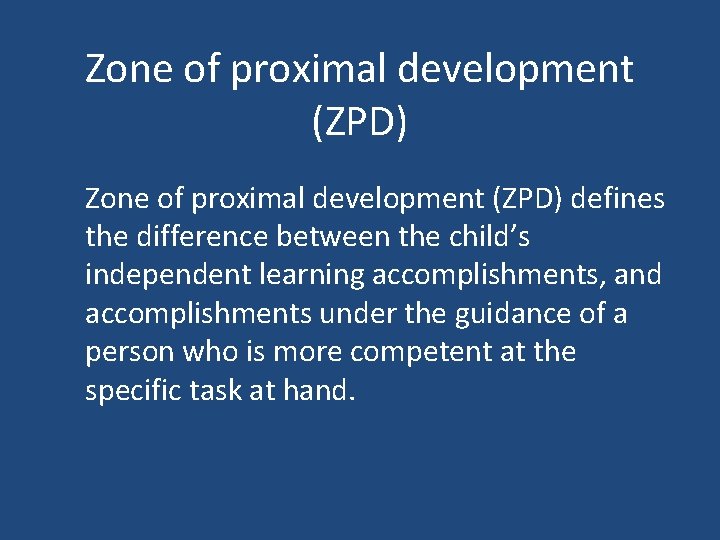 Zone of proximal development (ZPD)

Zone of proximal development (ZPD) defines the difference between the child’s independent learning accomplishments, and accomplishments under the guidance of a person who is more competent at the specific task at hand.